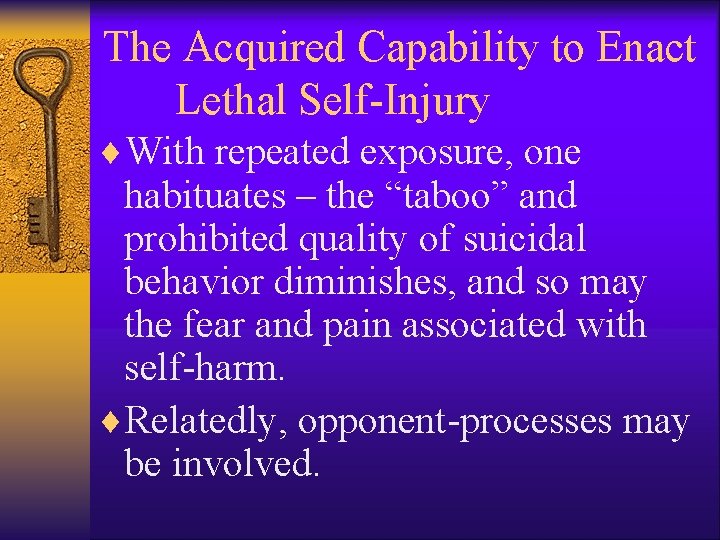 The Acquired Capability to Enact Lethal Self-Injury

♦ With repeated exposure, one habituates – the “taboo” and prohibited quality of suicidal behavior diminishes, and so may the fear and pain associated with self-harm.

♦ Relatedly, opponent-processes may be involved.